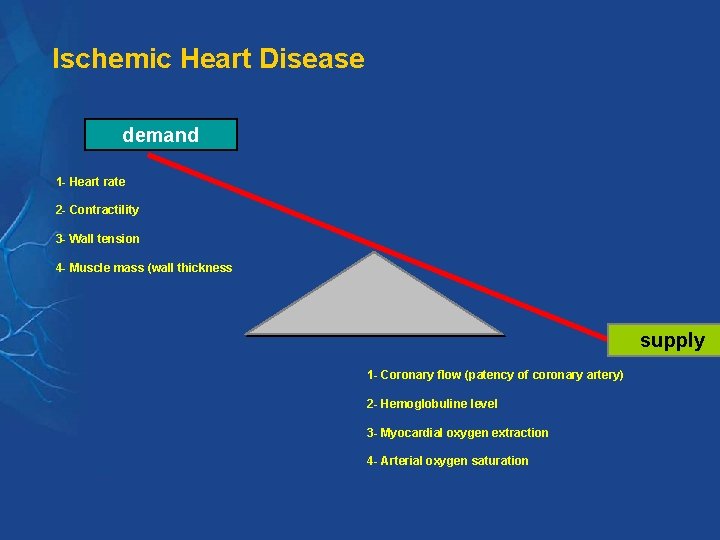 Ischemic Heart Disease

demand

1- Heart rate

2- Contractility

3- Wall tension

4- Muscle mass (wall thickness

supply

1- Coronary flow (patency of coronary artery)

2- Hemoglobuline level

3- Myocardial oxygen extraction

4- Arterial oxygen saturation